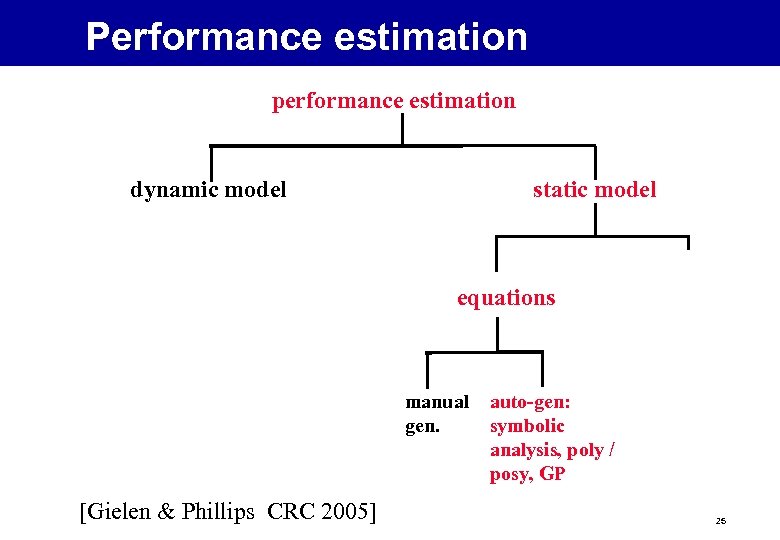 Performance estimation

performance estimation

dynamic model

static model

equations

manual gen.

auto-gen: symbolic analysis, poly / posy, GP

[Gielen & Phillips CRC 2005]

25